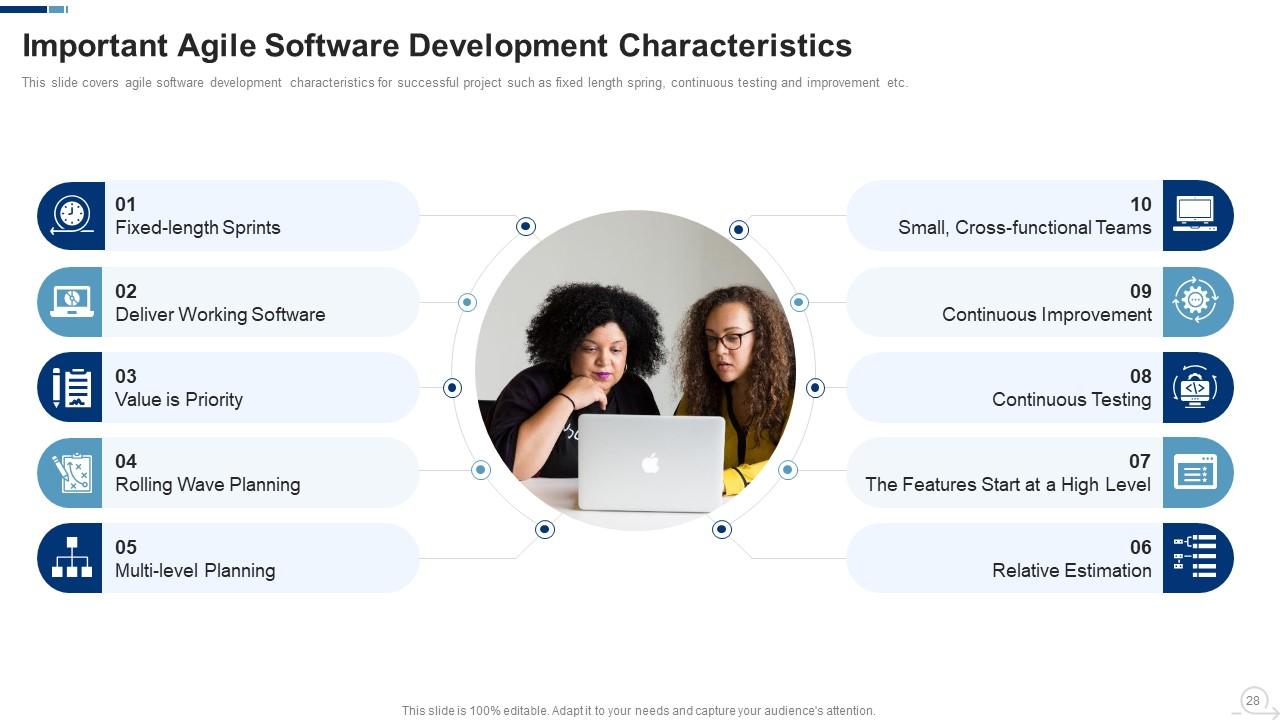 Important Agile Software Development Characteristics

This slide covers agile software development characteristics for successful project such as fixed length spring, continuous testing and improvement etc.

01
Fixed-length Sprints

02
Deliver Working Software

03
Value is Priority

04
Rolling Wave Planning

05
Multi-level Planning

10
Small, Cross-functional Teams

09
Continuous Improvement

08
Continuous Testing

07
The Features Start at a High Level

06
Relative Estimation

This slide is 100% editable. Adapt it to your needs and capture your audience's attention.

28